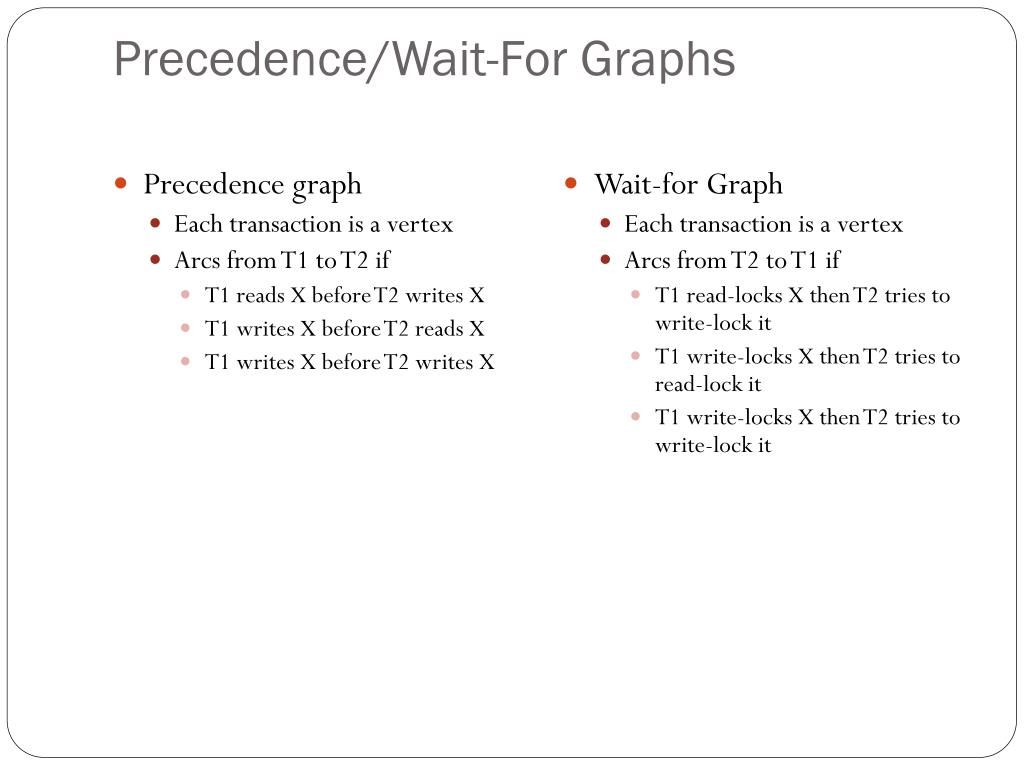 Precedence/Wait-For Graphs

Precedence graph
Each transaction is a vertex
Arcs from T1 to T2 if
T1 reads X before T2 writes X
T1 writes X before T2 reads X
T1 writes X before T2 writes X

Wait-for Graph
Each transaction is a vertex
Arcs from T2 to T1 if
T1 read-locks X then T2 tries to write-lock it
T1 write-locks X then T2 tries to read-lock it
T1 write-locks X then T2 tries to write-lock it